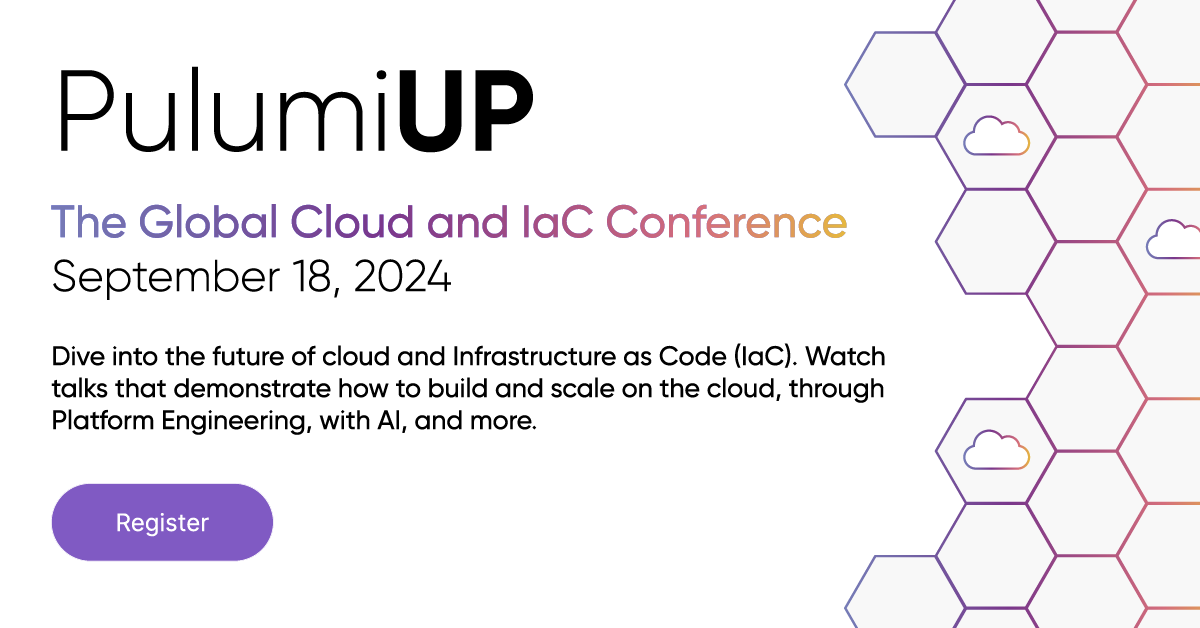 PulumiUP

The Global Cloud and IaC Conference
September 18, 2024

Dive into the future of cloud and Infrastructure as Code (IaC). Watch talks that demonstrate how to build and scale on the cloud, through Platform Engineering, with AI, and more.

Register